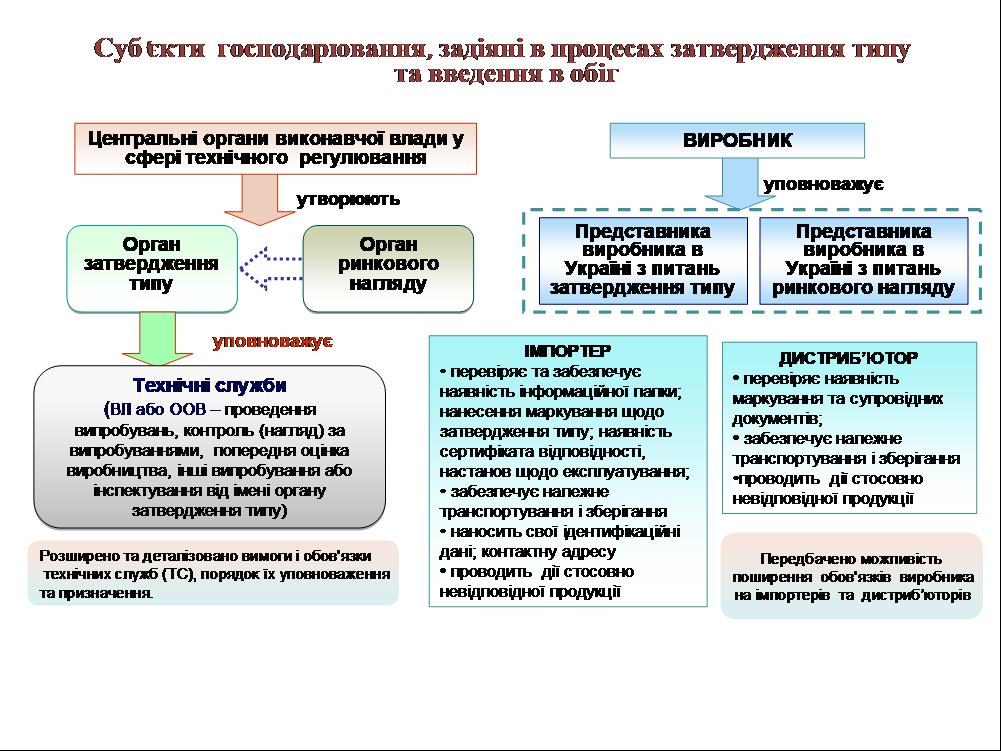 Суб'єкти господарювання, задіяні в процесах затвердження типу та введення в обіг

Центральні органи виконавчої влади у сфері технічного регулювання

утворюють

Орган затвердження типу

Орган ринкового нагляду

уповноважує

Технічні служби
(ВЛ або ООВ – проведення випробувань, контроль (нагляд) за випробуваннями, попередня оцінка виробництва, інші випробування або інспектування від імені органу затвердження типу)

Розширено та деталізовано вимоги і обов'язки технічних служб (ТС), порядок їх уповноваження та призначення.

ВИРОБНИК

уповноважує

Представника виробника в Україні з питань затвердження типу

Представника виробника в Україні з питань ринкового нагляду

ІМПОРТЕР
• перевіряє та забезпечує наявність інформаційної папки; нанесення маркування щодо затвердження типу; наявність сертифіката відповідності, настанов щодо експлуатування;
• забезпечує належне транспортування і зберігання
• наносить свої ідентифікаційні дані; контактну адресу
• проводить дії стосовно невідповідної продукції

ДИСТРИБ'ЮТОР
• перевіряє наявність маркування та супровідних документів;
• забезпечує належне транспортування і зберігання
•проводить дії стосовно невідповідної продукції

Передбачено можливість поширення обов'язків виробника на імпортерів та дистриб'юторів